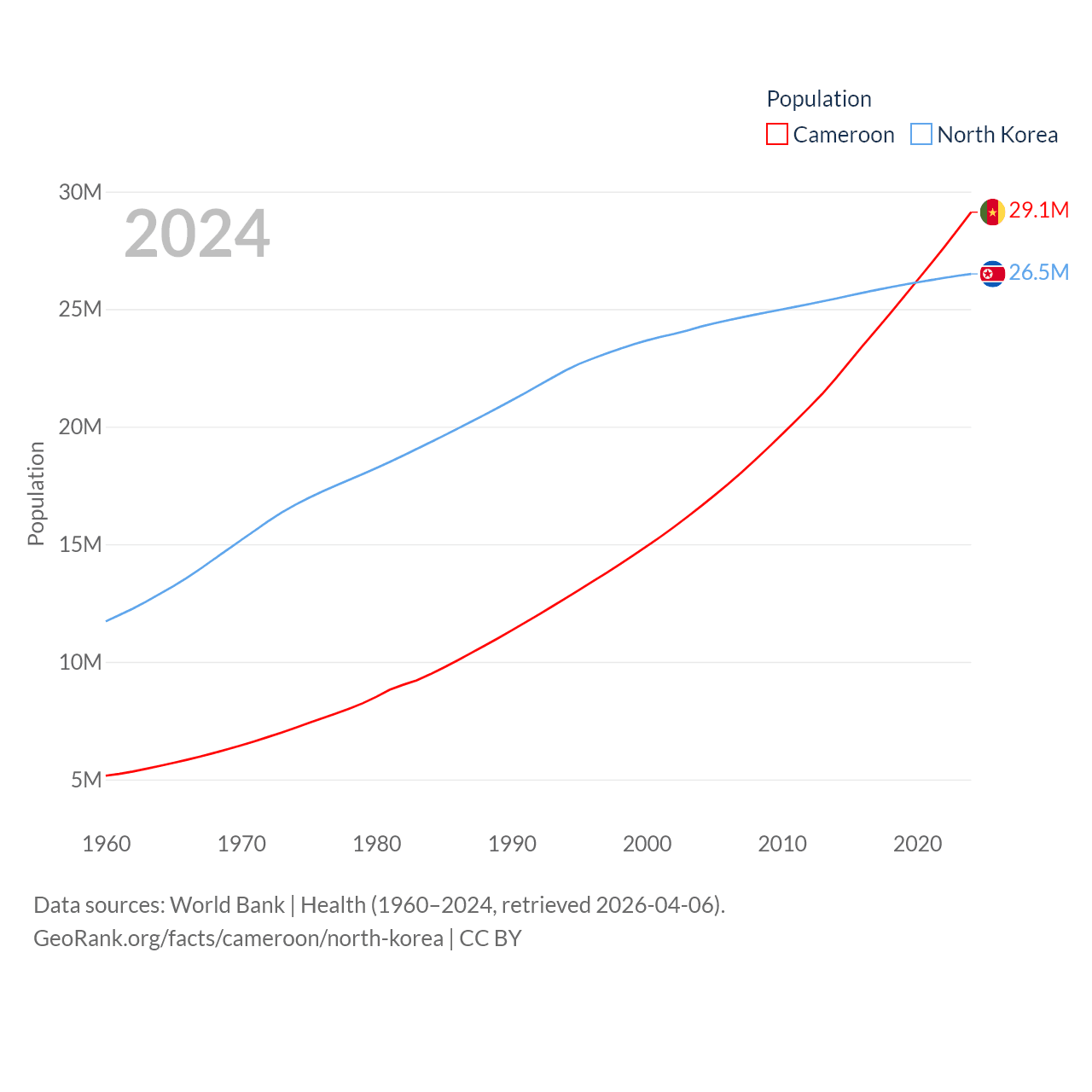 Population
Cameroon North Korea

2024

30M
25M
20M
15M
10M
5M

Population

29.1M
26.5M

1960 1970 1980 1990 2000 2010 2020

Data sources: World Bank | Health (1960–2024, retrieved 2026-04-06).
GeoRank.org/facts/cameroon/north-korea | CC BY